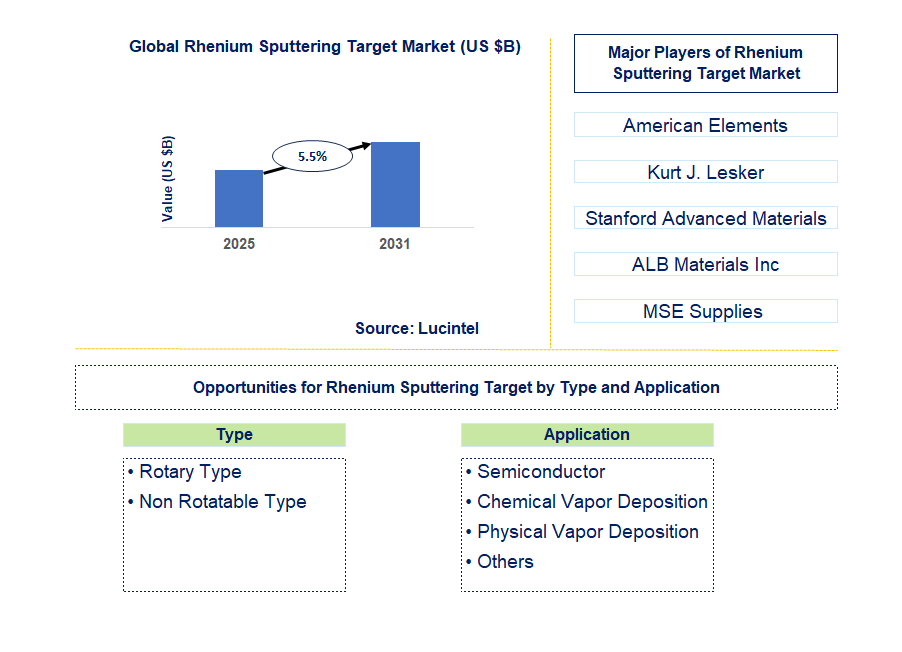 Global Rhenium Sputtering Target Market (US $B)

Value (US $B)

5.5%

2025

2031

Source: Lucintel

Major Players of Rhenium Sputtering Target Market

American Elements

Kurt J. Lesker

Stanford Advanced Materials

ALB Materials Inc

MSE Supplies

Opportunities for Rhenium Sputtering Target by Type and Application

Type

• Rotary Type
• Non Rotatable Type

Application

• Semiconductor
• Chemical Vapor Deposition
• Physical Vapor Deposition
• Others